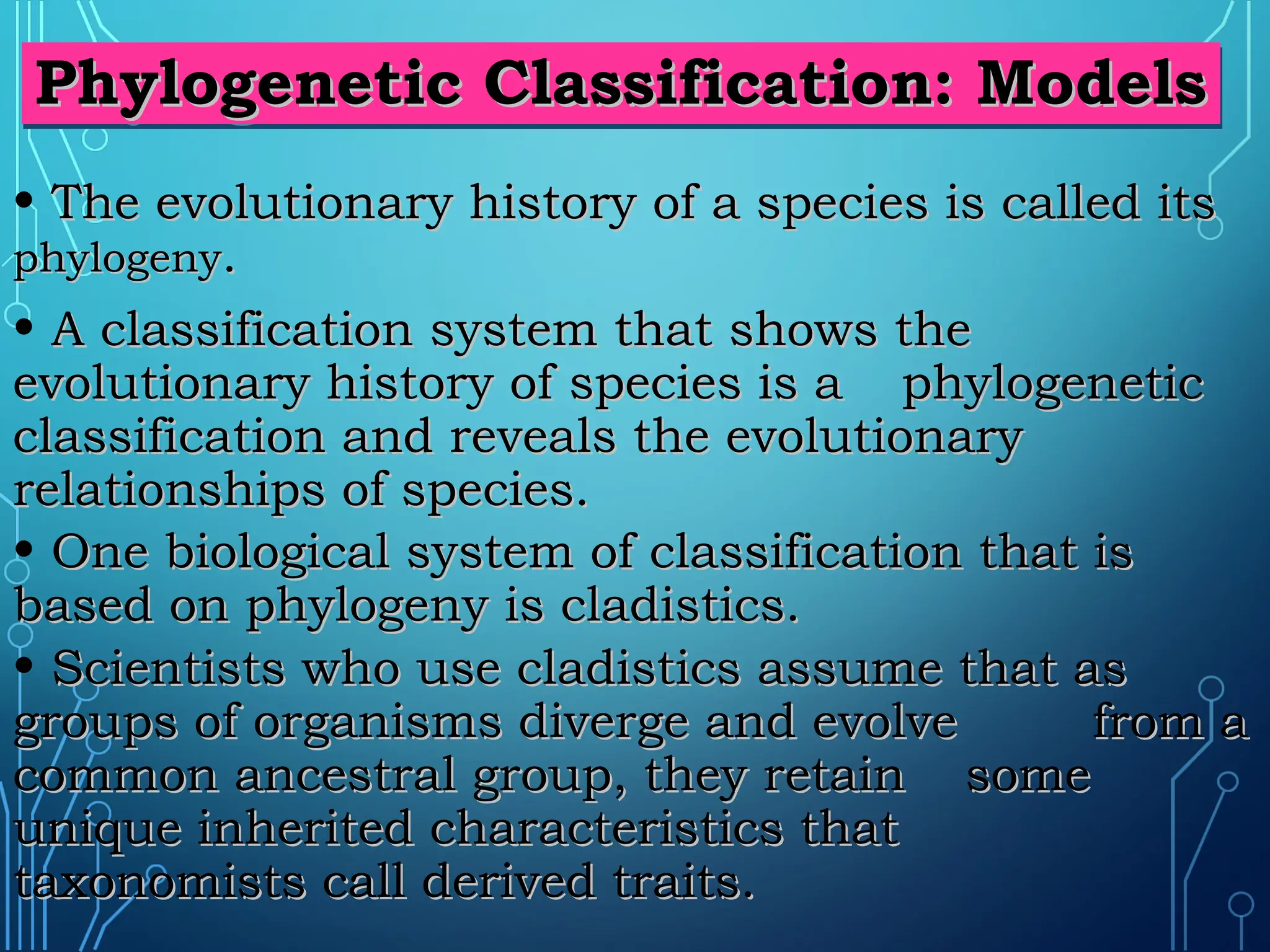 Phylogenetic Classification: Models

• The evolutionary history of a species is called its phylogeny.

• A classification system that shows the evolutionary history of species is a phylogenetic classification and reveals the evolutionary relationships of species.

• One biological system of classification that is based on phylogeny is cladistics.

• Scientists who use cladistics assume that as groups of organisms diverge and evolve from a common ancestral group, they retain some unique inherited characteristics that taxonomists call derived traits.